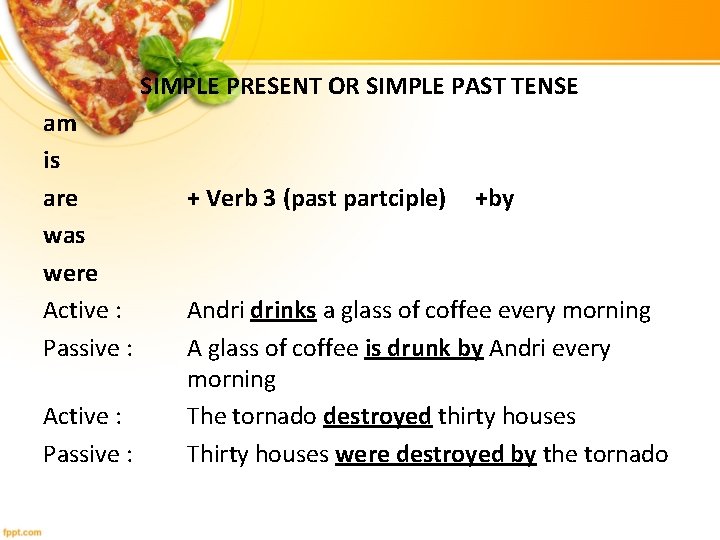 SIMPLE PRESENT OR SIMPLE PAST TENSE

am
is
are + Verb 3 (past partciple) +by
was
were

Active : Andri drinks a glass of coffee every morning
Passive : A glass of coffee is drunk by Andri every morning
Active : The tornado destroyed thirty houses
Passive : Thirty houses were destroyed by the tornado

fppt.com